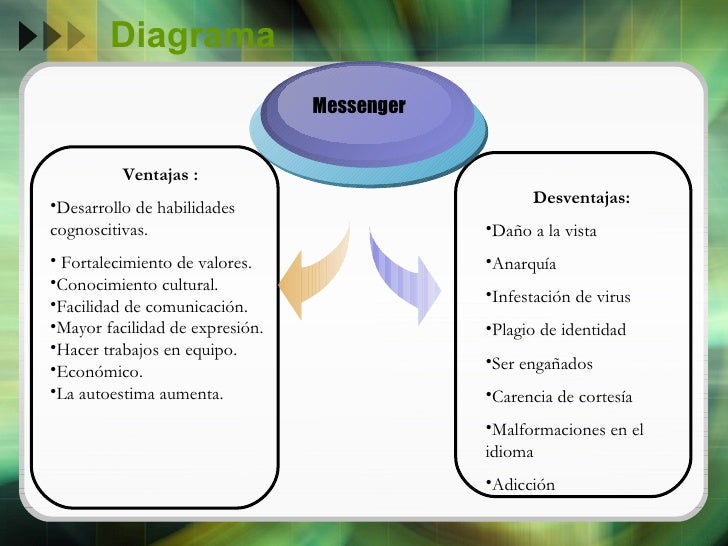 Diagrama

Messenger

Ventajas :

•Desarrollo de habilidades cognoscitivas.

• Fortalecimiento de valores.
•Conocimiento cultural.
•Facilidad de comunicación.
•Mayor facilidad de expresión.
•Hacer trabajos en equipo.
•Económico.
•La autoestima aumenta.

Desventajas:

•Daño a la vista

•Anarquía

•Infestación de virus

•Plagio de identidad

•Ser engañados

•Carencia de cortesía

•Malformaciones en el idioma

•Adicción